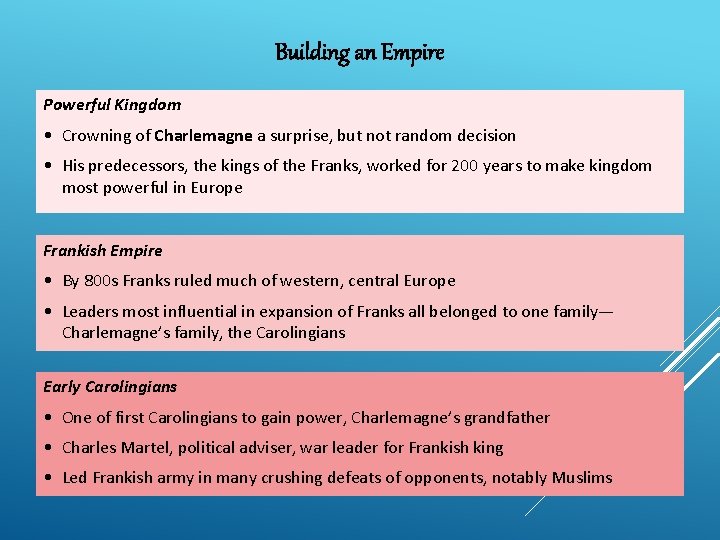 Building an Empire

Powerful Kingdom

• Crowning of Charlemagne a surprise, but not random decision

• His predecessors, the kings of the Franks, worked for 200 years to make kingdom most powerful in Europe

Frankish Empire

• By 800s Franks ruled much of western, central Europe

• Leaders most influential in expansion of Franks all belonged to one family—Charlemagne's family, the Carolingians

Early Carolingians

• One of first Carolingians to gain power, Charlemagne's grandfather

• Charles Martel, political adviser, war leader for Frankish king

• Led Frankish army in many crushing defeats of opponents, notably Muslims